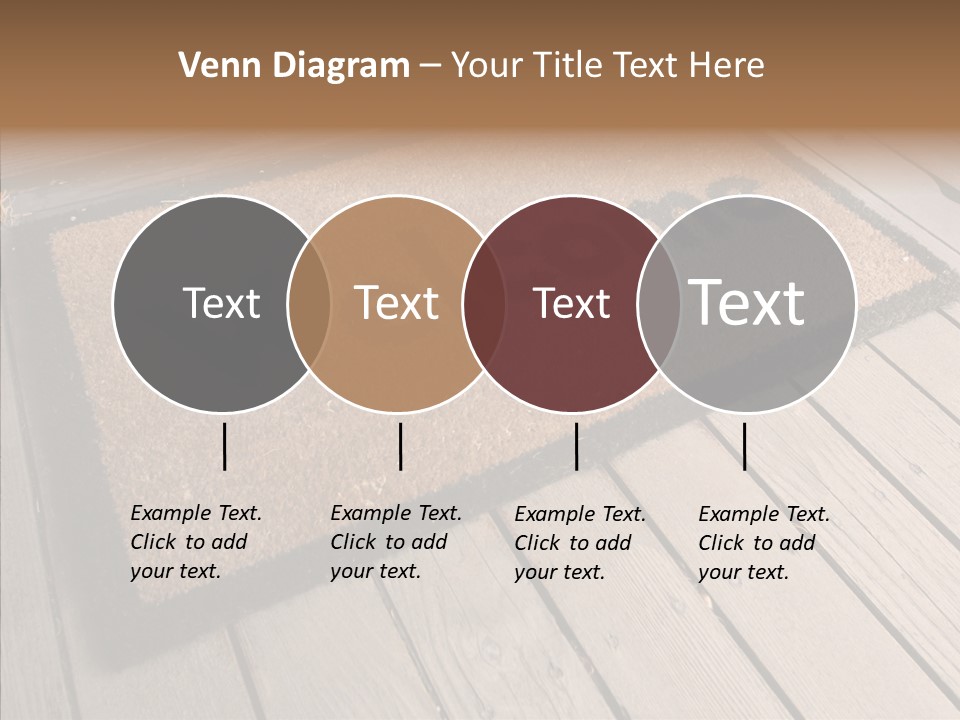 Venn Diagram – Your Title Text Here

Text

Text

Text

Text

Example Text. Click to add your text.

Example Text. Click to add your text.

Example Text. Click to add your text.

Example Text. Click to add your text.